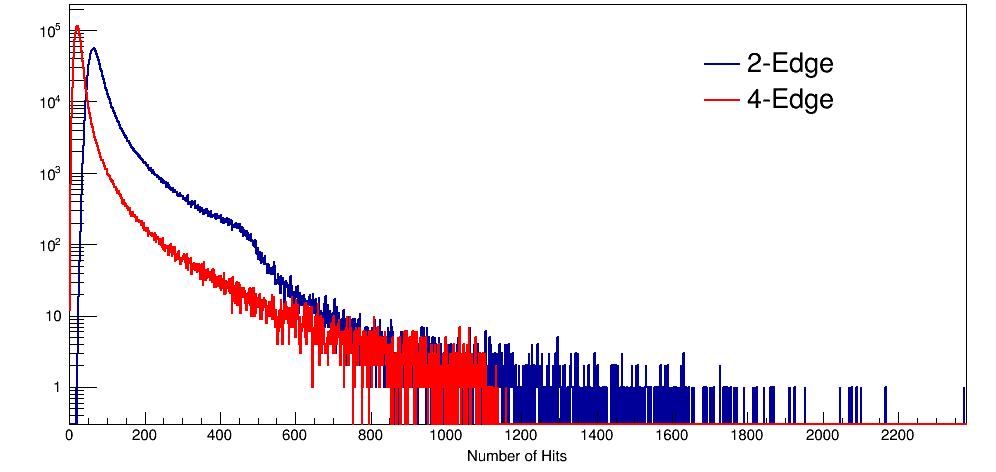 $10^5$
$10^4$
$10^3$
$10^2$
10
1

2-Edge
4-Edge

0 200 400 600 800 1000 1200 1400 1600 1800 2000 2200

Number of Hits